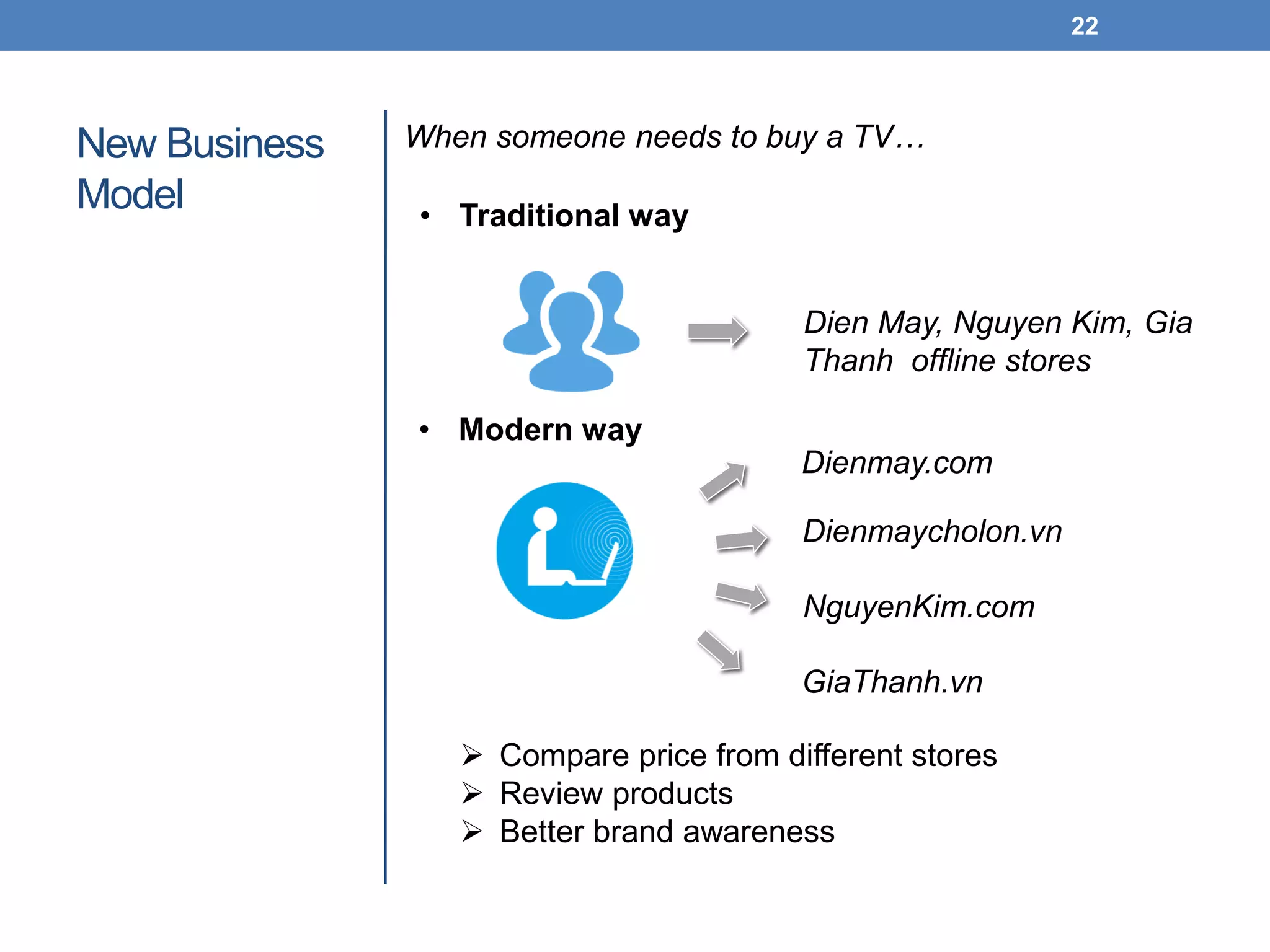 22

New Business Model

When someone needs to buy a TV…

• Traditional way

Dien May, Nguyen Kim, Gia Thanh offline stores

• Modern way

Dienmay.com

Dienmaycholon.vn

NguyenKim.com

GiaThanh.vn

➢ Compare price from different stores
➢ Review products
➢ Better brand awareness